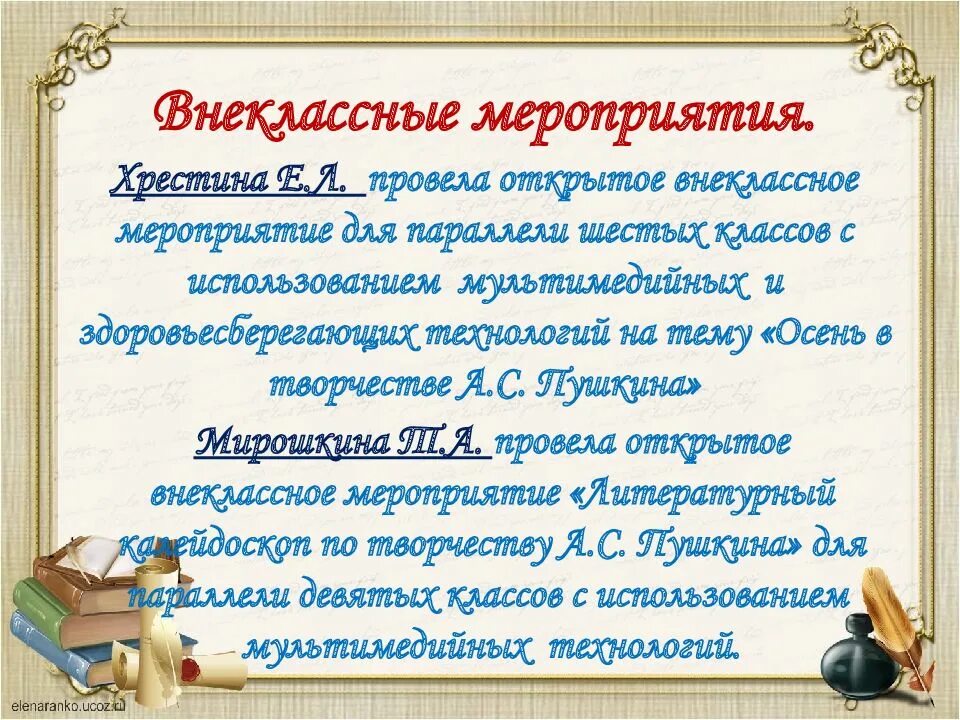 Внеклассные мероприятия.

Хрестина Е.Л. провела открытое внеклассное мероприятие для параллели шестых классов с использованием мультимедийных и здоровьесберегающих технологий на тему «Осень в творчестве А.С. Пушкина»

Мирошкина Т.А. провела открытое внеклассное мероприятие «Литературный калейдоскоп по творчеству А.С. Пушкина» для параллели девятых классов с использованием мультимедийных технологий.

elenaranko.ucoz.ru